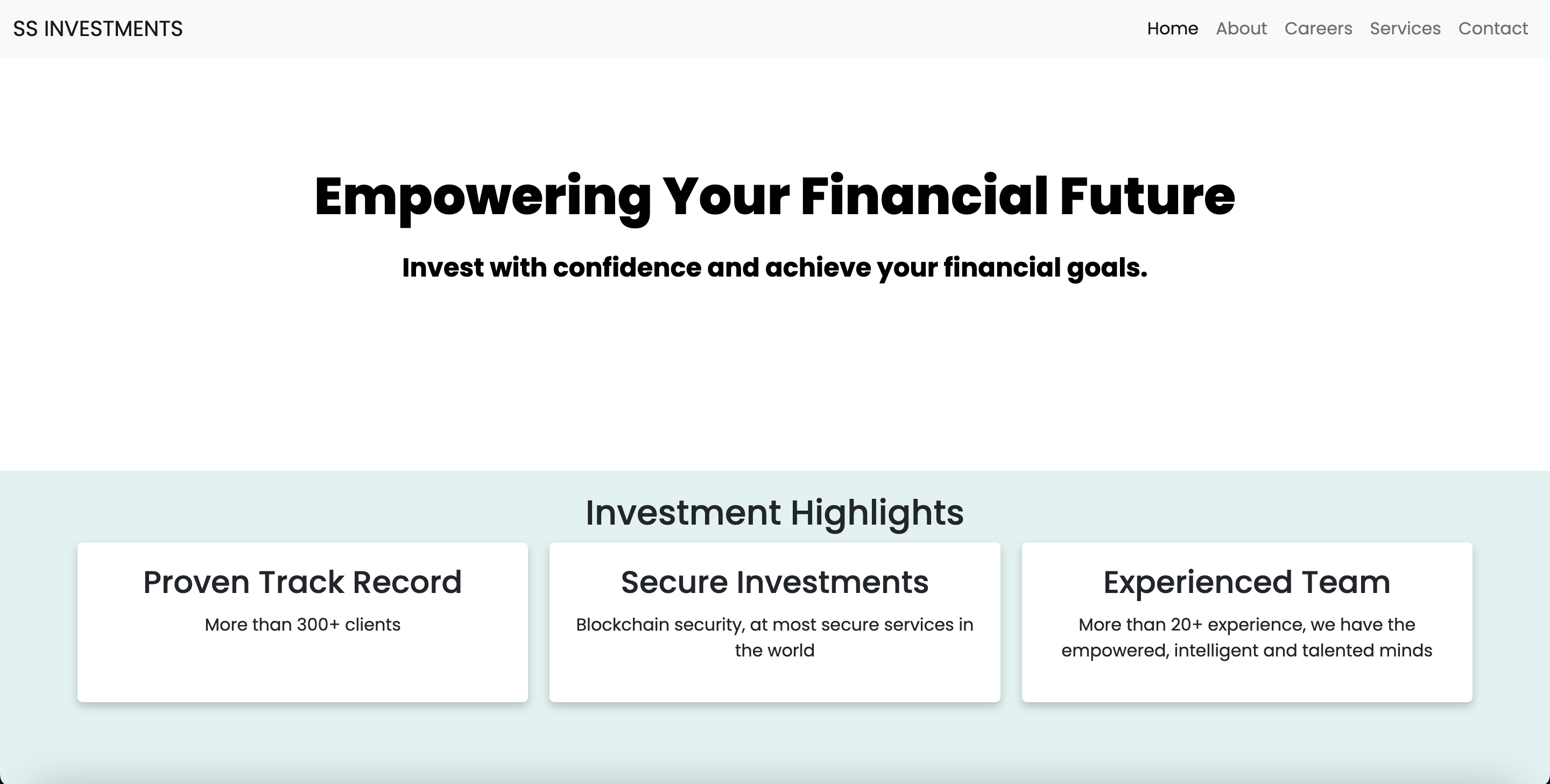 SS INVESTMENTS

Home About Careers Services Contact

Empowering Your Financial Future

Invest with confidence and achieve your financial goals.

Investment Highlights

Proven Track Record

More than 300+ clients

Secure Investments

Blockchain security, at most secure services in the world

Experienced Team

More than 20+ experience, we have the empowered, intelligent and talented minds